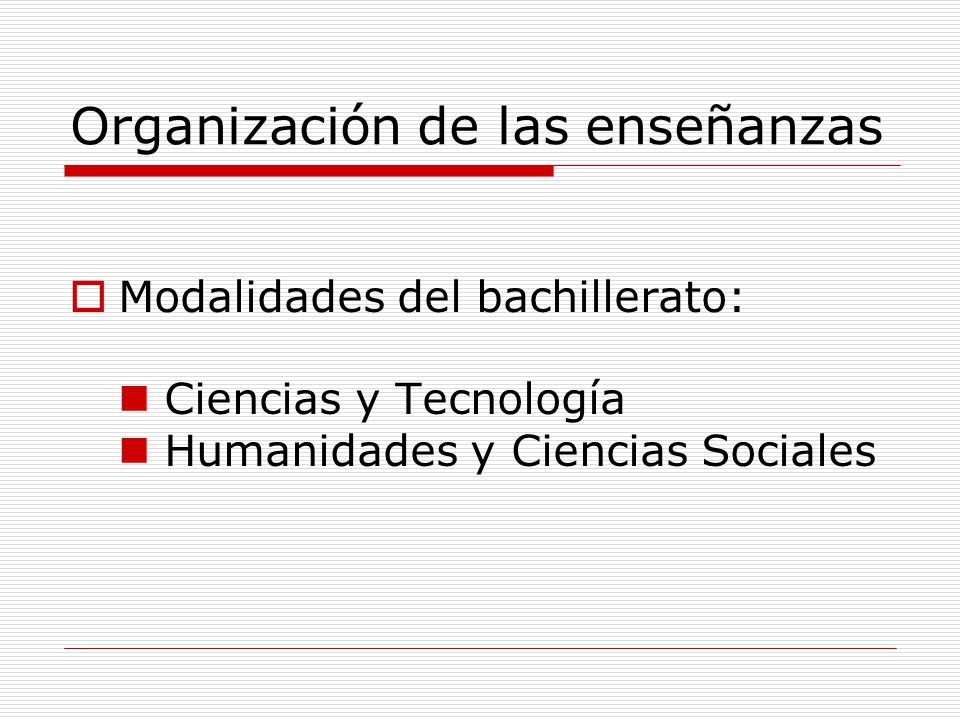 Organización de las enseñanzas

Modalidades del bachillerato:

Ciencias y Tecnología
Humanidades y Ciencias Sociales